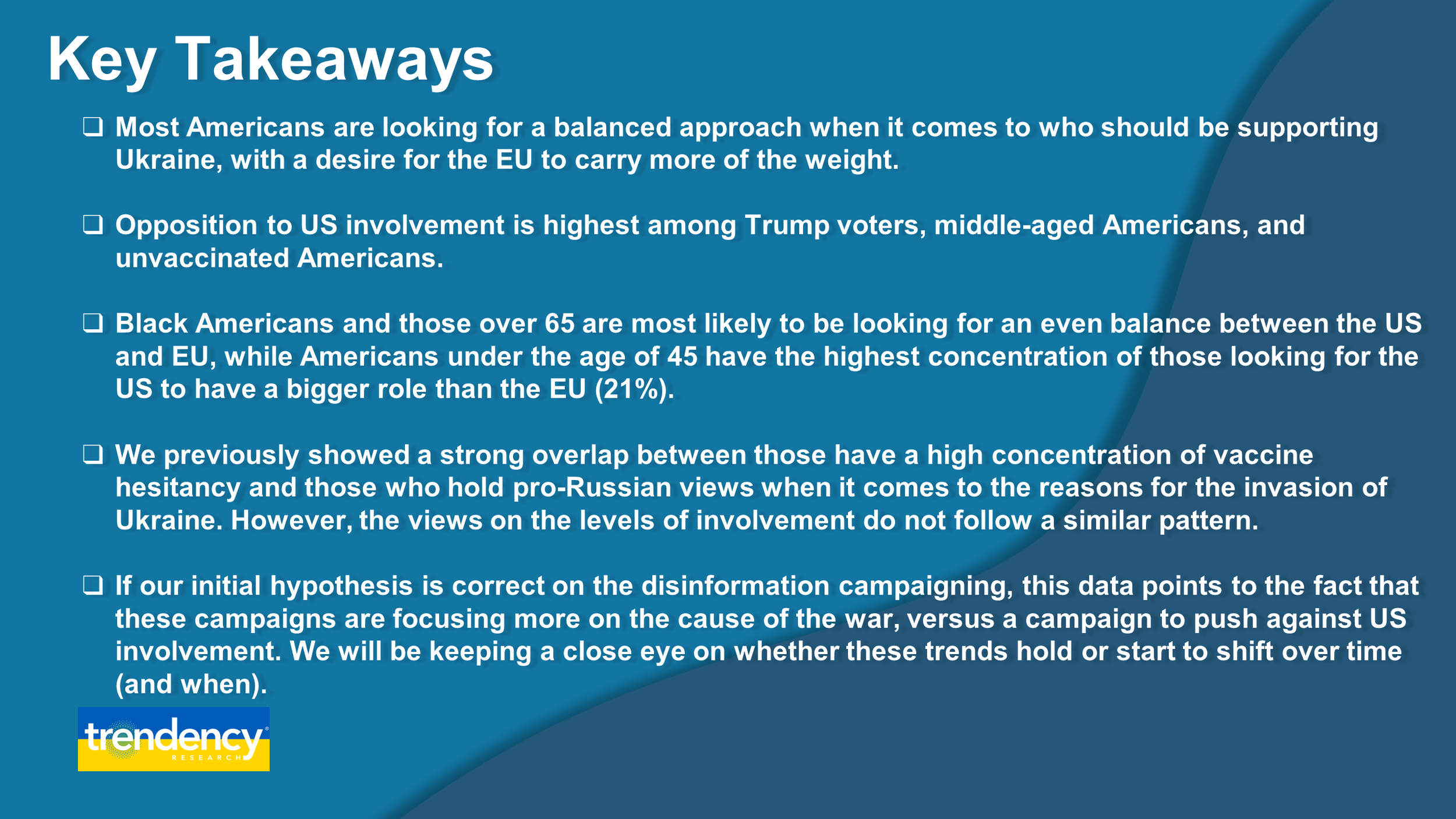 Key Takeaways

❑ Most Americans are looking for a balanced approach when it comes to who should be supporting Ukraine, with a desire for the EU to carry more of the weight.

❑ Opposition to US involvement is highest among Trump voters, middle-aged Americans, and unvaccinated Americans.

❑ Black Americans and those over 65 are most likely to be looking for an even balance between the US and EU, while Americans under the age of 45 have the highest concentration of those looking for the US to have a bigger role than the EU (21%).

❑ We previously showed a strong overlap between those have a high concentration of vaccine hesitancy and those who hold pro-Russian views when it comes to the reasons for the invasion of Ukraine. However, the views on the levels of involvement do not follow a similar pattern.

❑ If our initial hypothesis is correct on the disinformation campaigning, this data points to the fact that these campaigns are focusing more on the cause of the war, versus a campaign to push against US involvement. We will be keeping a close eye on whether these trends hold or start to shift over time (and when).

trendency RESEARCH